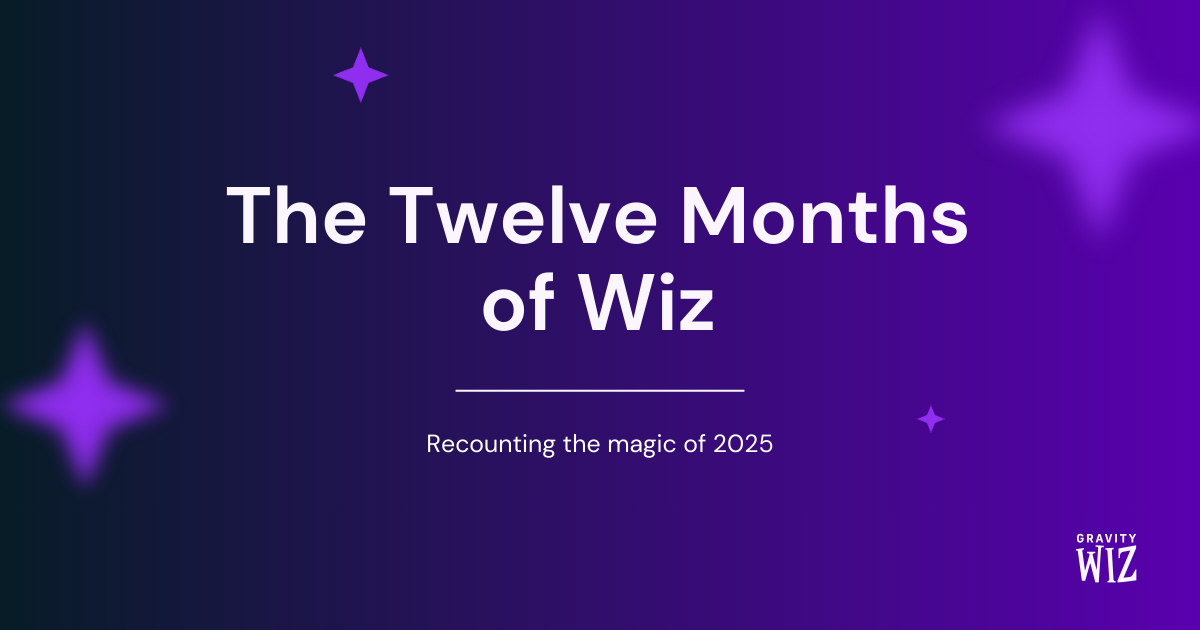 The Twelve Months of Wiz

Recounting the magic of 2025

GRAVITY WIZ